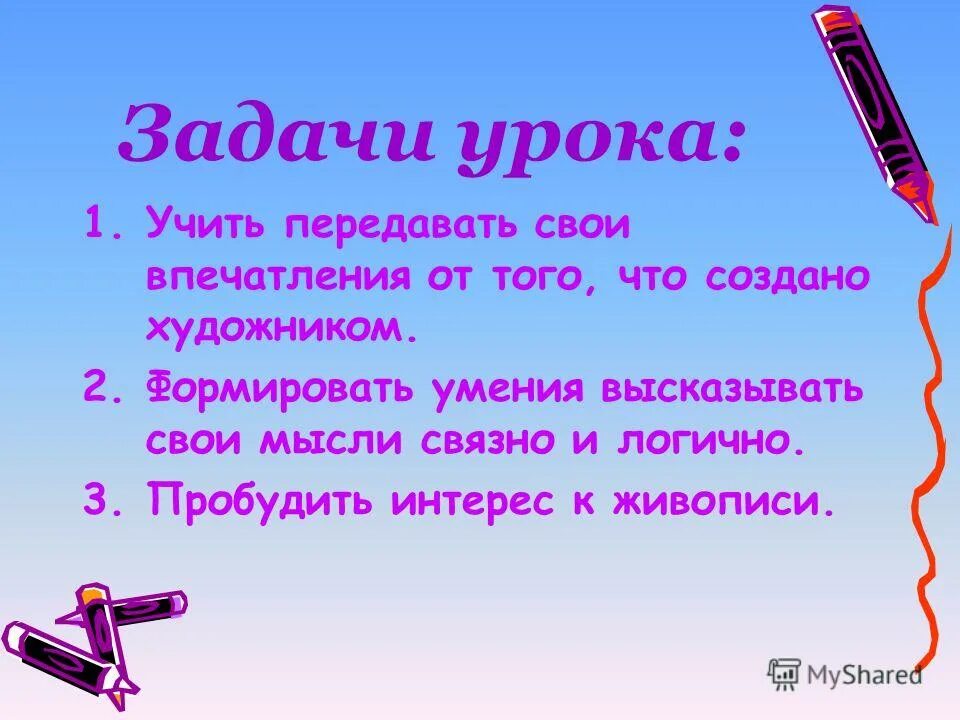 Задачи урока:

1. Учить передавать свои впечатления от того, что создано художником.
2. Формировать умения высказывать свои мысли связно и логично.
3. Пробудить интерес к живописи.

MyShared